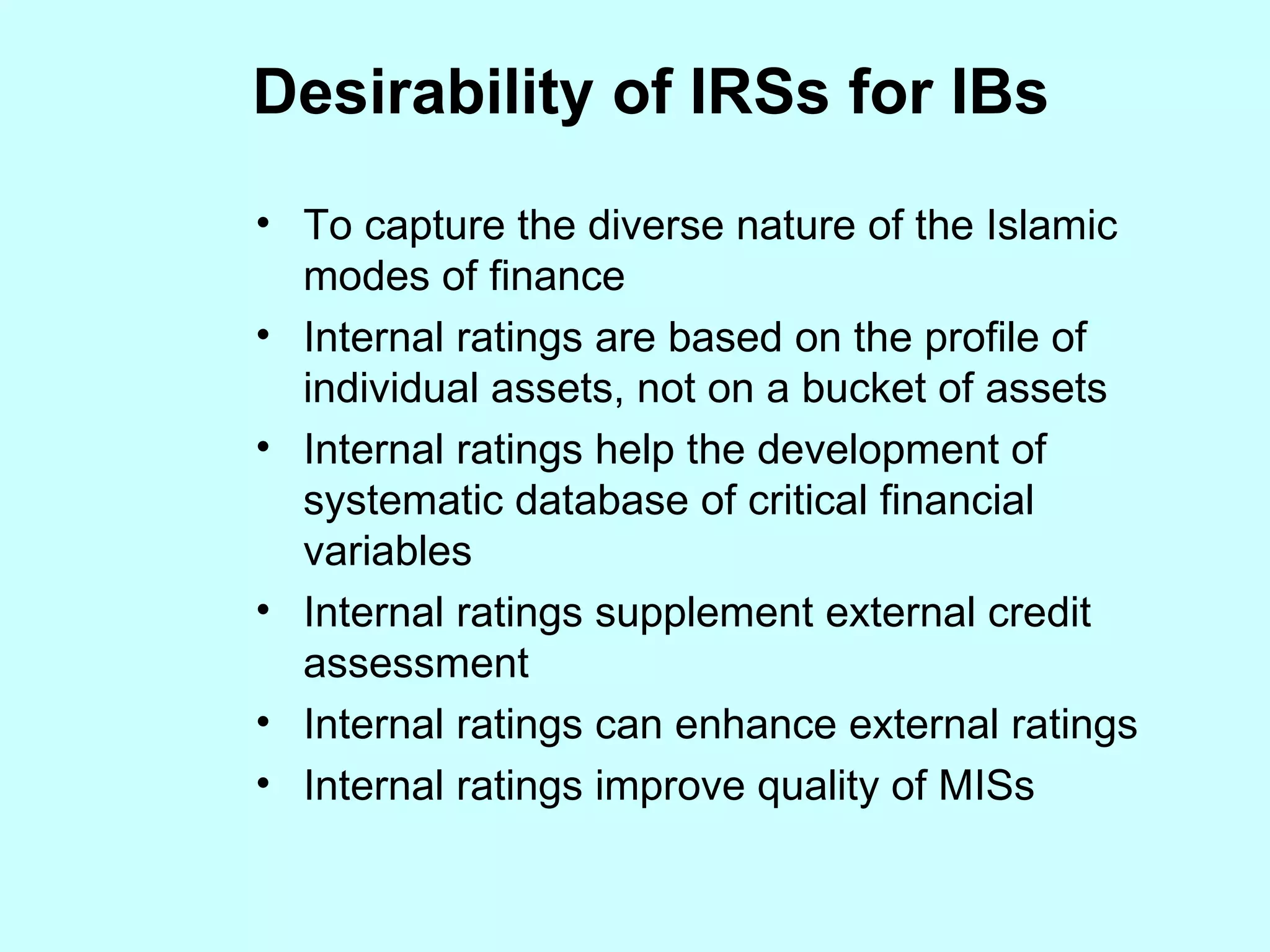 Desirability of IRSs for IBs

• To capture the diverse nature of the Islamic modes of finance
• Internal ratings are based on the profile of individual assets, not on a bucket of assets
• Internal ratings help the development of systematic database of critical financial variables
• Internal ratings supplement external credit assessment
• Internal ratings can enhance external ratings
• Internal ratings improve quality of MISs